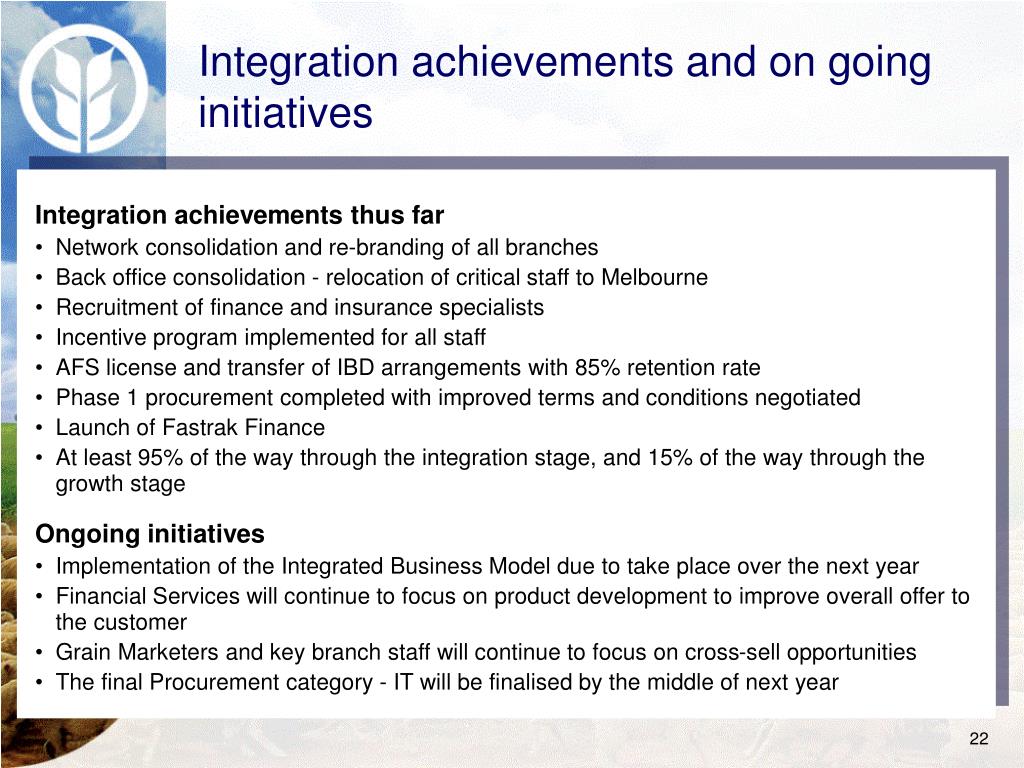 Integration achievements and on going initiatives

Integration achievements thus far
• Network consolidation and re-branding of all branches
• Back office consolidation - relocation of critical staff to Melbourne
• Recruitment of finance and insurance specialists
• Incentive program implemented for all staff
• AFS license and transfer of IBD arrangements with 85% retention rate
• Phase 1 procurement completed with improved terms and conditions negotiated
• Launch of Fastrak Finance
• At least 95% of the way through the integration stage, and 15% of the way through the growth stage

Ongoing initiatives
• Implementation of the Integrated Business Model due to take place over the next year
• Financial Services will continue to focus on product development to improve overall offer to the customer
• Grain Marketers and key branch staff will continue to focus on cross-sell opportunities
• The final Procurement category - IT will be finalised by the middle of next year

22